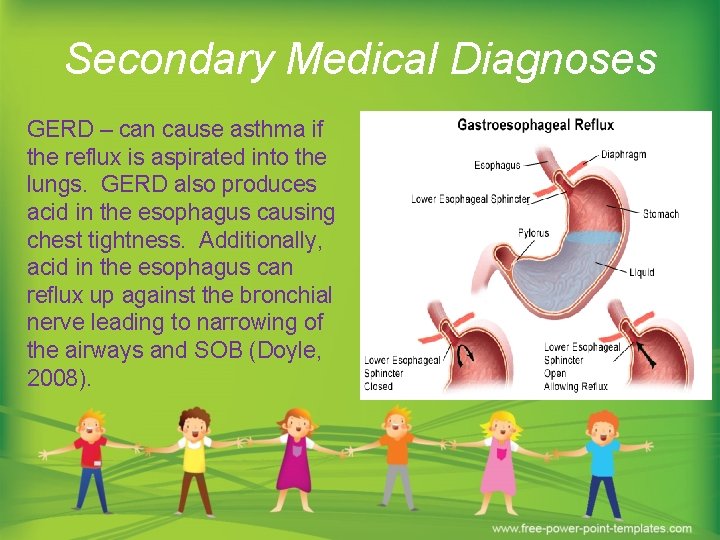 Secondary Medical Diagnoses

GERD – can cause asthma if the reflux is aspirated into the lungs. GERD also produces acid in the esophagus causing chest tightness. Additionally, acid in the esophagus can reflux up against the bronchial nerve leading to narrowing of the airways and SOB (Doyle, 2008).

Gastroesophageal Reflux

Esophagus

Diaphragm

Lower Esophageal Sphincter

Stomach

Pylorus

Liquid

Lower Esophageal Sphincter Closed

Lower Esophageal Sphincter Open Allowing Reflux

www.free-power-point-templates.com